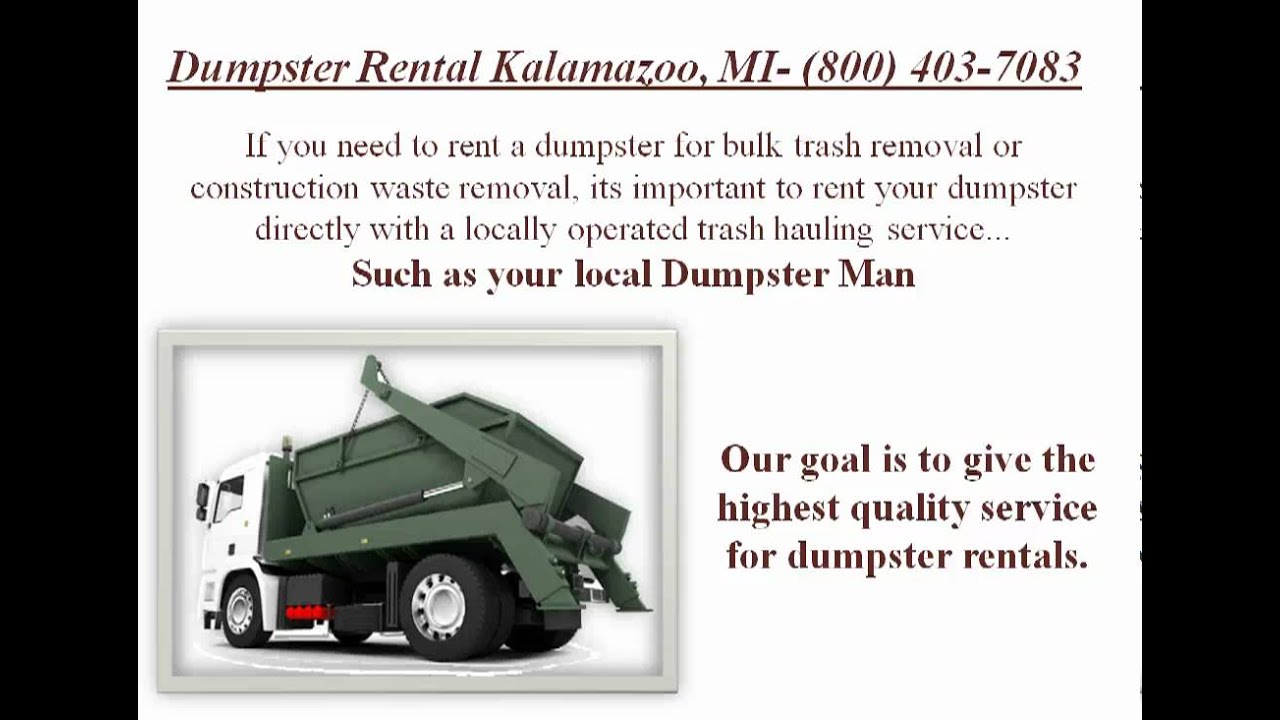 Dumpster Rental Kalamazoo, MI- (800) 403-7083

If you need to rent a dumpster for bulk trash removal or construction waste removal, its important to rent your dumpster directly with a locally operated trash hauling service...
Such as your local Dumpster Man

Our goal is to give the highest quality service for dumpster rentals.